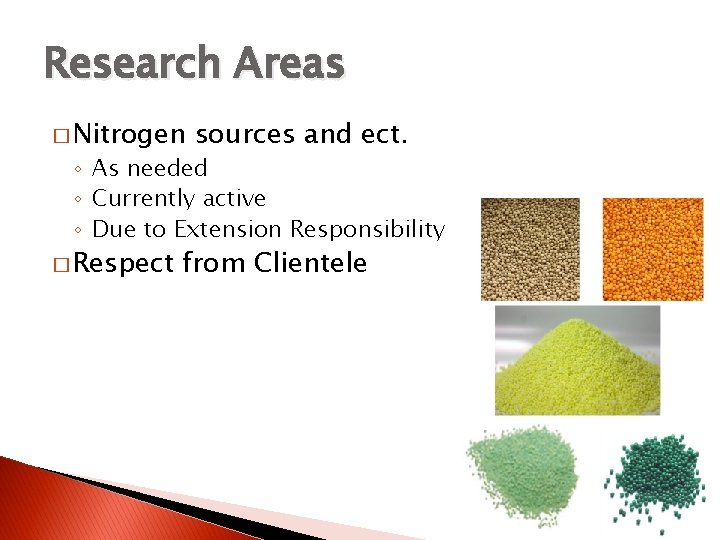 Research Areas

□ Nitrogen sources and ect.
◦ As needed
◦ Currently active
◦ Due to Extension Responsibility

□ Respect from Clientele